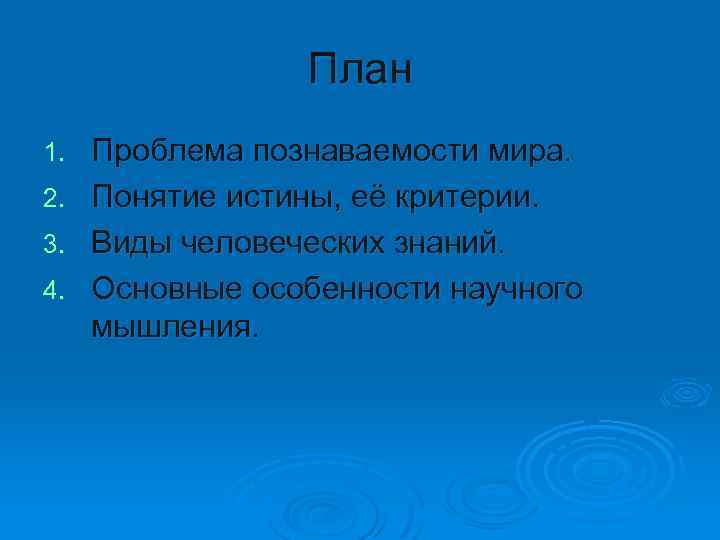 План

1. Проблема познаваемости мира.
2. Понятие истины, её критерии.
3. Виды человеческих знаний.
4. Основные особенности научного мышления.